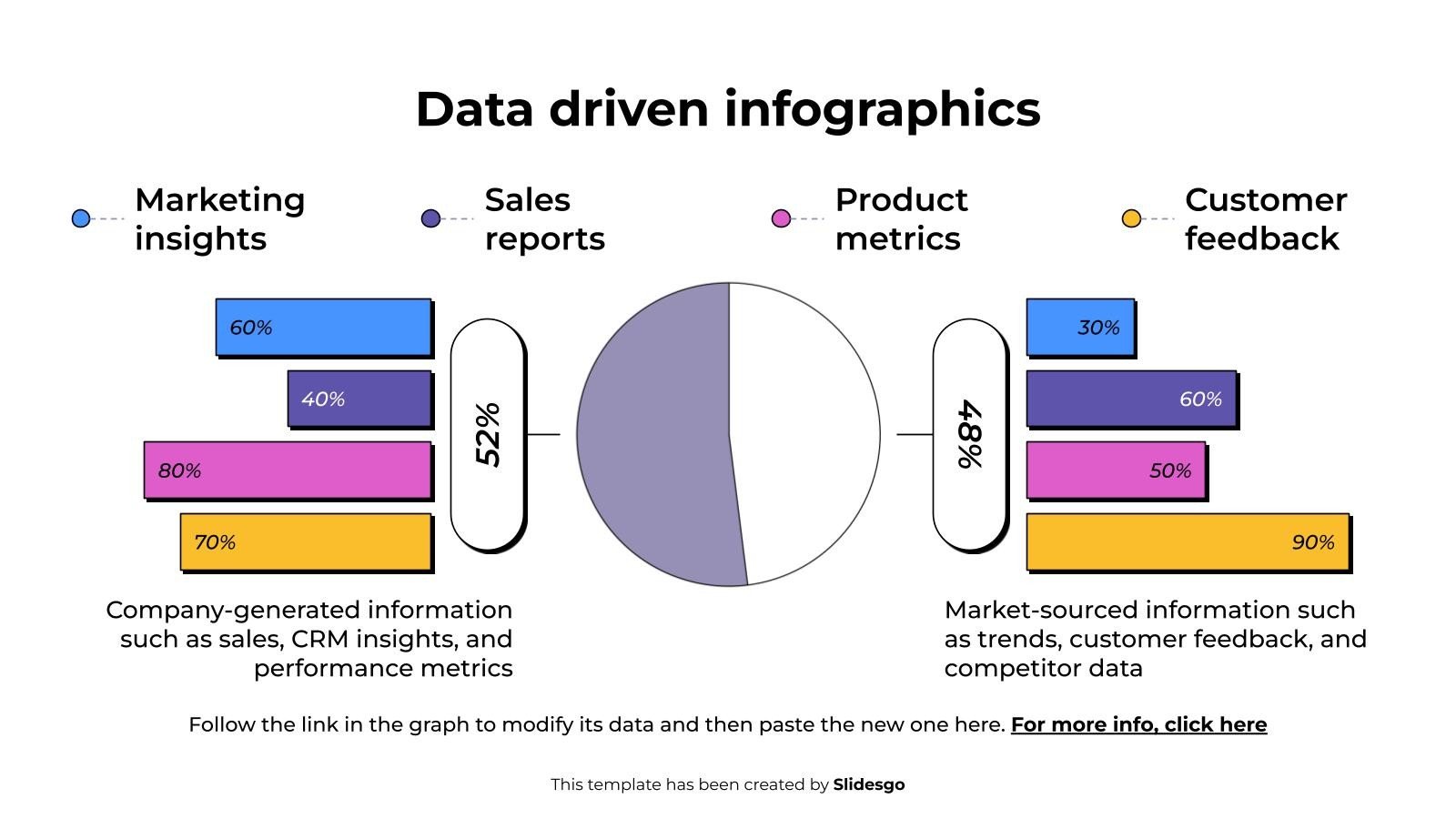 Data driven infographics

Marketing insights

Sales reports

Product metrics

Customer feedback

60%

40%

80%

70%

52%

48%

30%

60%

50%

90%

Company-generated information such as sales, CRM insights, and performance metrics

Market-sourced information such as trends, customer feedback, and competitor data

Follow the link in the graph to modify its data and then paste the new one here. For more info, click here

This template has been created by Slidesgo